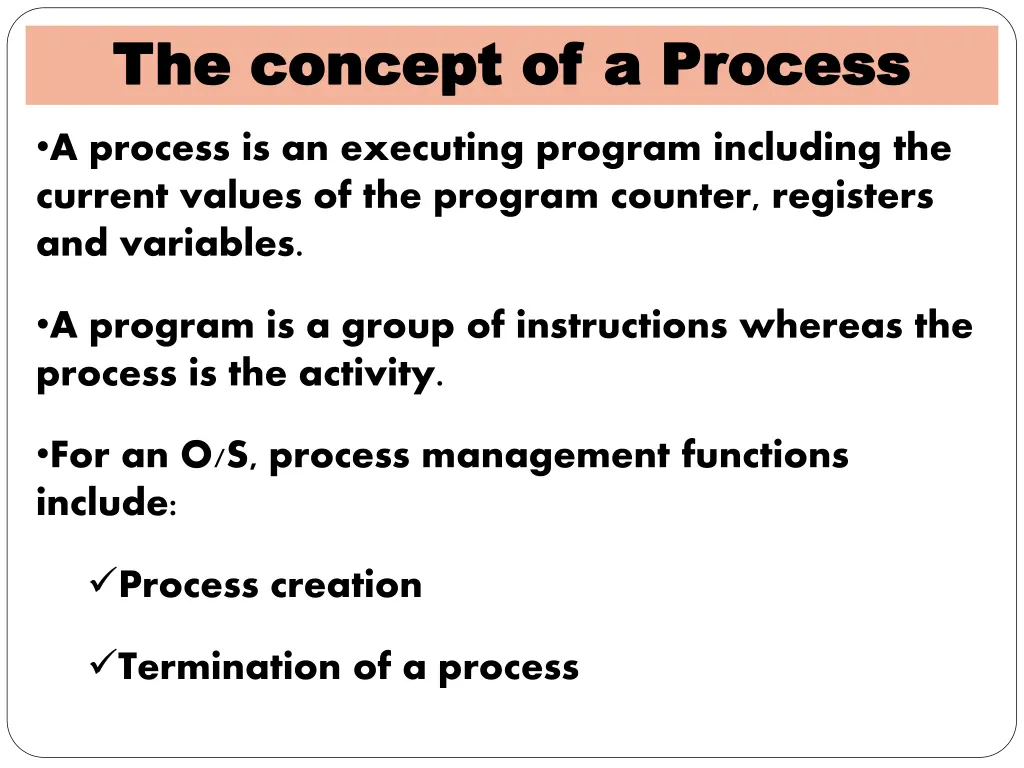 The concept of a Process

•A process is an executing program including the current values of the program counter, registers and variables.

•A program is a group of instructions whereas the process is the activity.

•For an O/S, process management functions include:

✓Process creation

✓Termination of a process